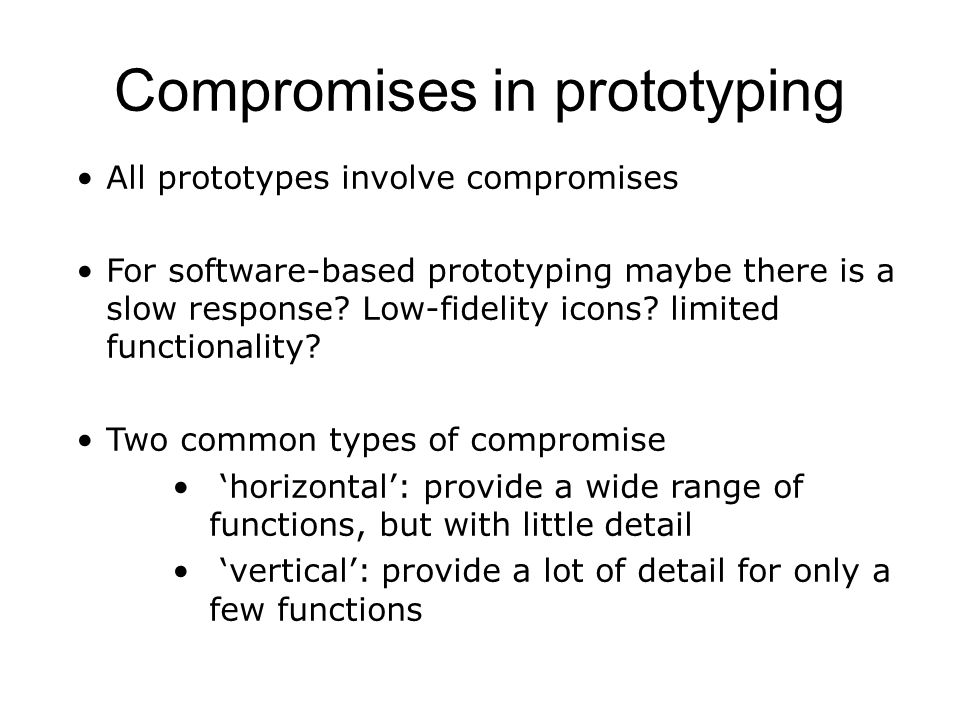 Compromises in prototyping

• All prototypes involve compromises

• For software-based prototyping maybe there is a slow response? Low-fidelity icons? limited functionality?

• Two common types of compromise
  • ‘horizontal’: provide a wide range of functions, but with little detail
  • ‘vertical’: provide a lot of detail for only a few functions